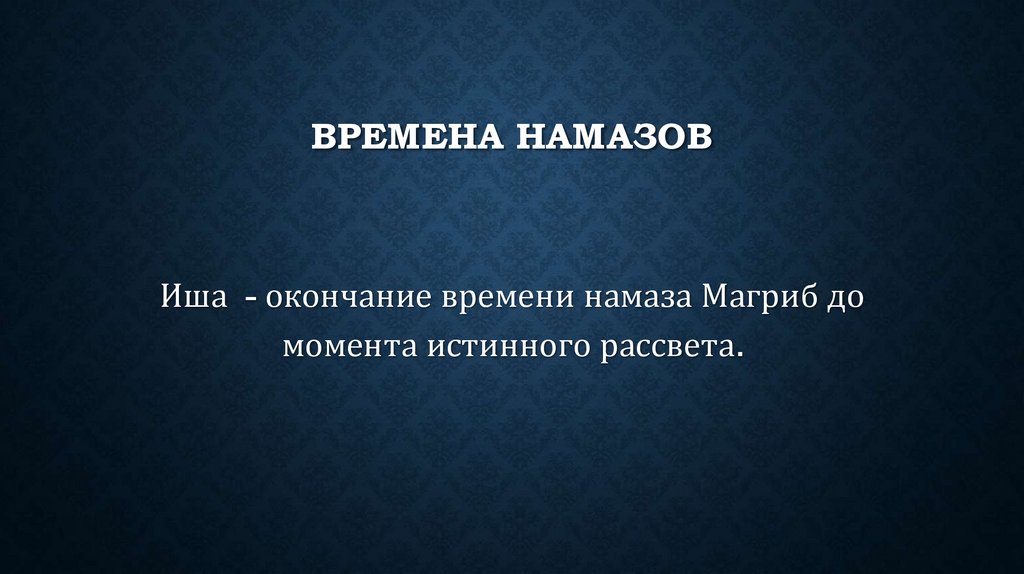 ВРЕМЕНА НАМАЗОВ

Иша - окончание времени намаза Магриб до момента истинного рассвета.